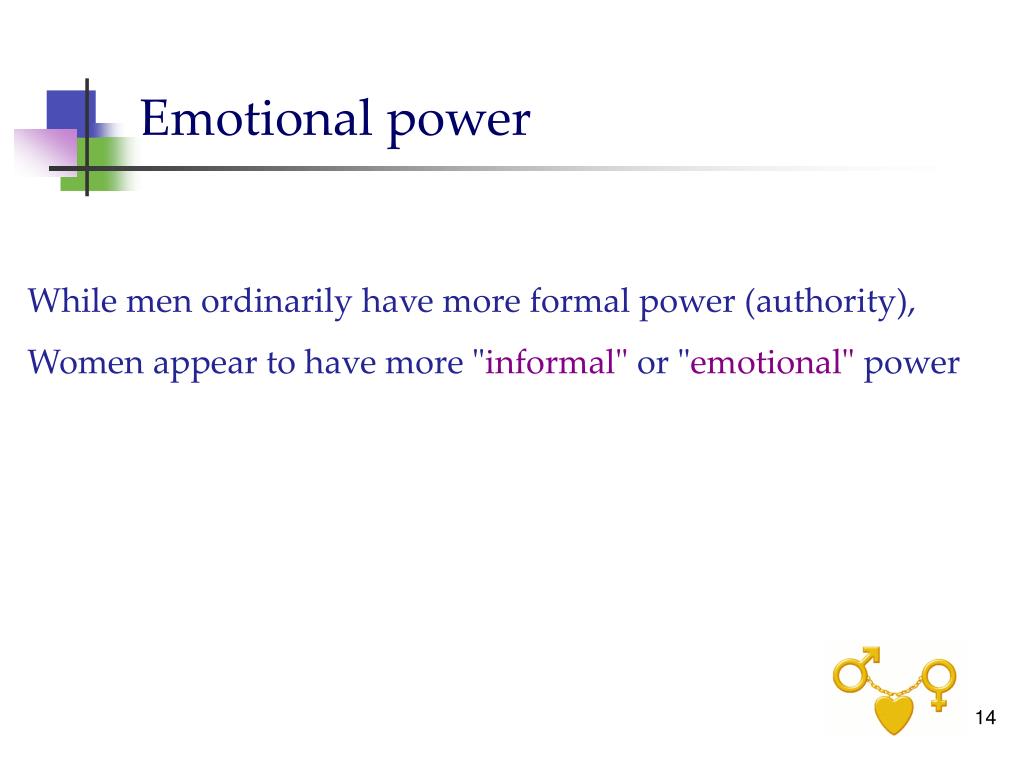 Emotional power

While men ordinarily have more formal power (authority),

Women appear to have more "informal" or "emotional" power

14